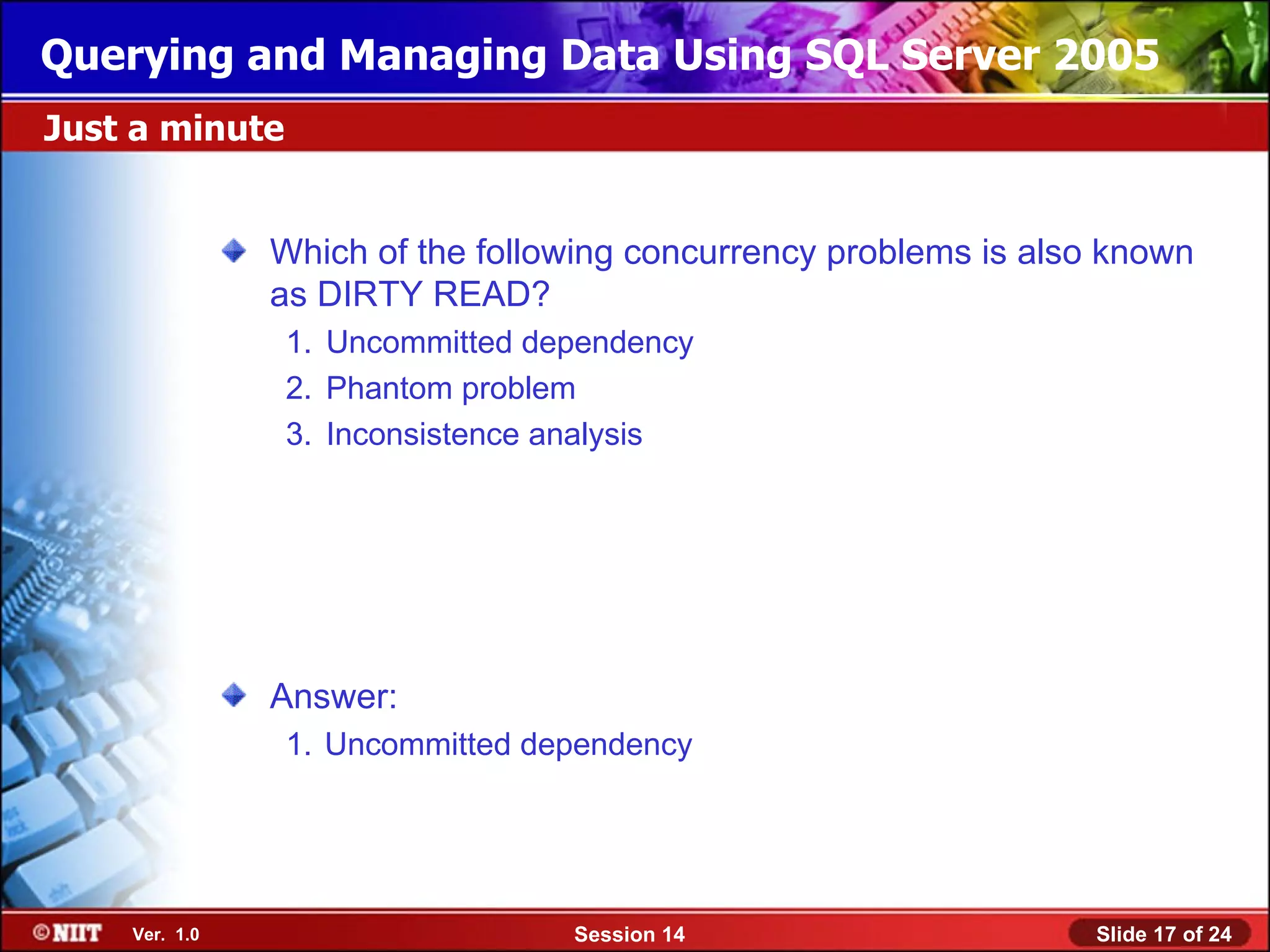 Querying and Managing Data Using SQL Server 2005

Just a minute

Which of the following concurrency problems is also known as DIRTY READ?

1. Uncommitted dependency
2. Phantom problem
3. Inconsistence analysis

Answer:

1. Uncommitted dependency

©NIIT Ver. 1.0 Session 14 Slide 17 of 24